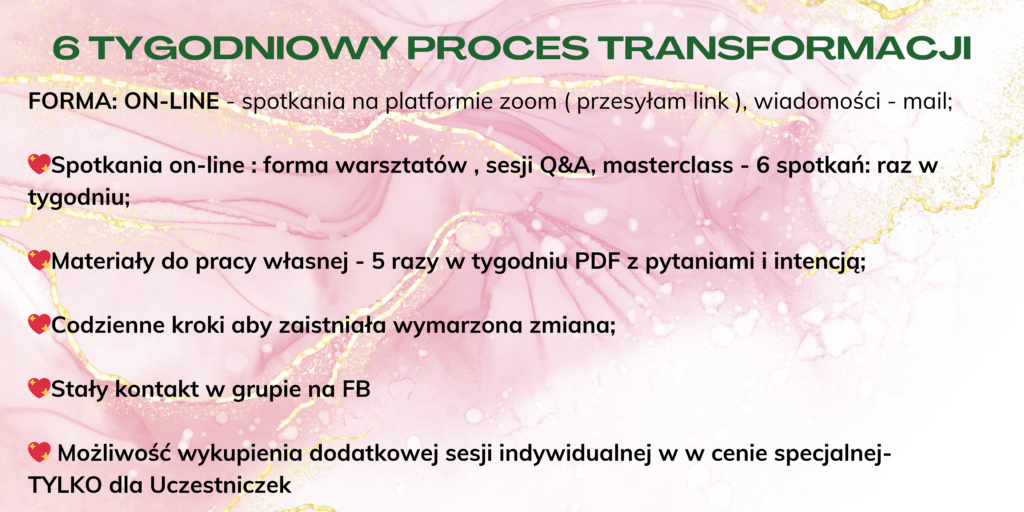 6 TYGODNIOWY PROCES TRANSFORMACJI

FORMA: ON-LINE - spotkania na platformie zoom ( przesyłam link ), wiadomości - mail;

💖Spotkania on-line : forma warsztatów , sesji Q&A, masterclass - 6 spotkań: raz w tygodniu;

💖Materiały do pracy własnej - 5 razy w tygodniu PDF z pytaniami i intencją;

💖Codzienne kroki aby zaistniała wymarzona zmiana;

💖Stały kontakt w grupie na FB

💖 Możliwość wykupienia dodatkowej sesji indywidualnej w w cenie specjalnej- TYLKO dla Uczestniczek